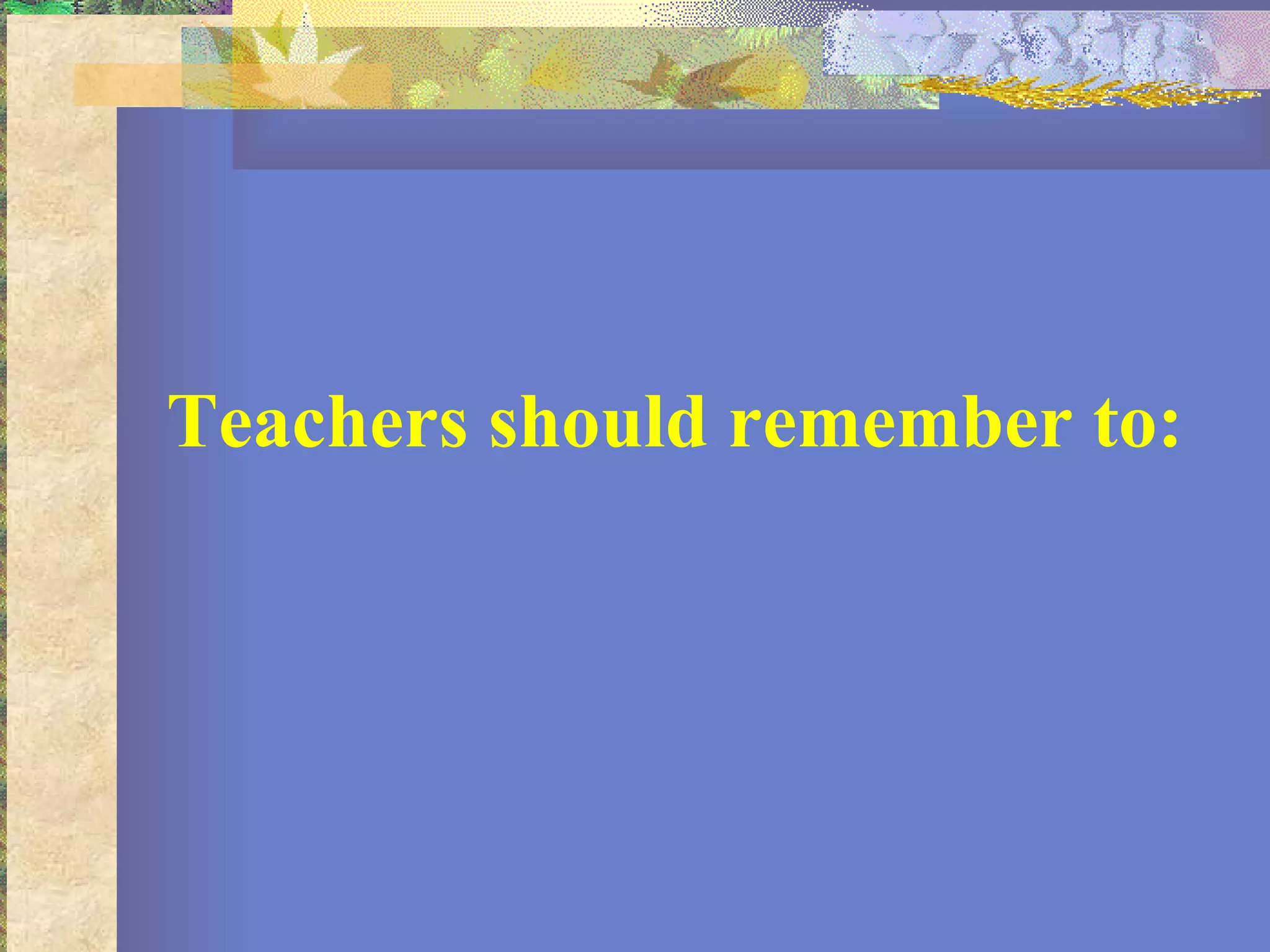 Teachers should remember to: